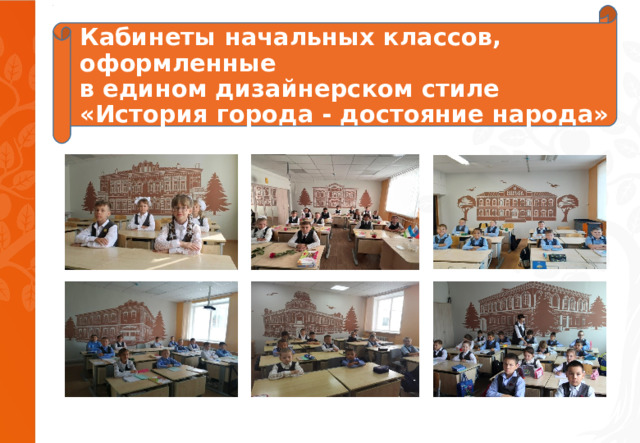 Кабинеты начальных классов, оформленные
в едином дизайнерском стиле
«История города - достояние народа»